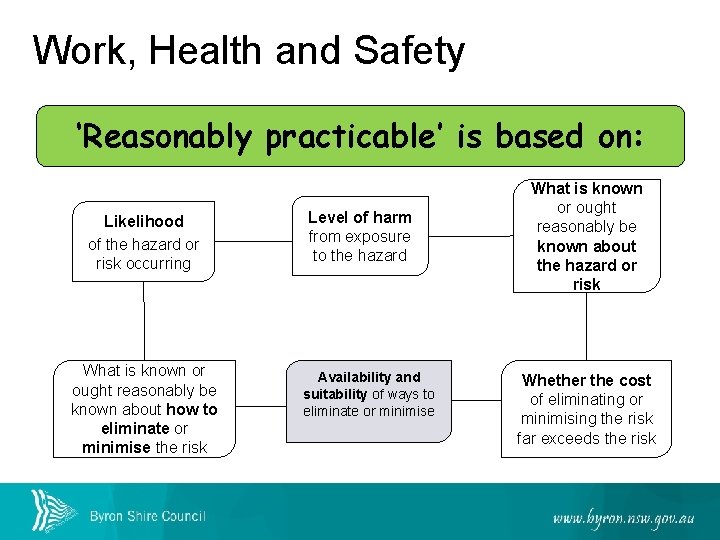 Work, Health and Safety

'Reasonably practicable' is based on:

Likelihood of the hazard or risk occurring

Level of harm from exposure to the hazard

What is known or ought reasonably be known about the hazard or risk

What is known or ought reasonably be known about how to eliminate or minimise the risk

Availability and suitability of ways to eliminate or minimise

Whether the cost of eliminating or minimising the risk far exceeds the risk

Byron Shire Council

www.byron.nsw.gov.au